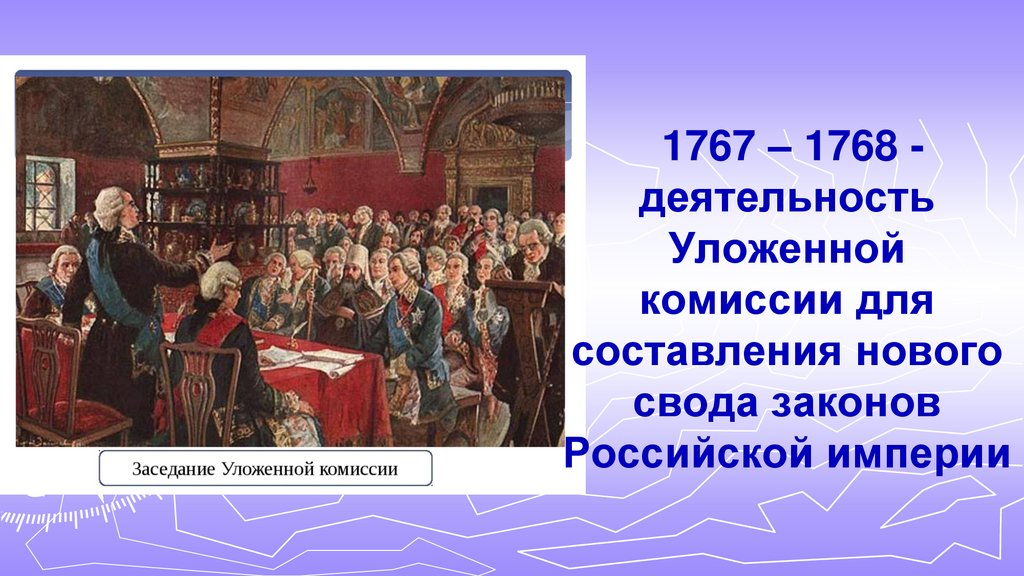 Заседание Уложенной комиссии

1767 – 1768 - деятельность Уложенной комиссии для составления нового свода законов Российской империи